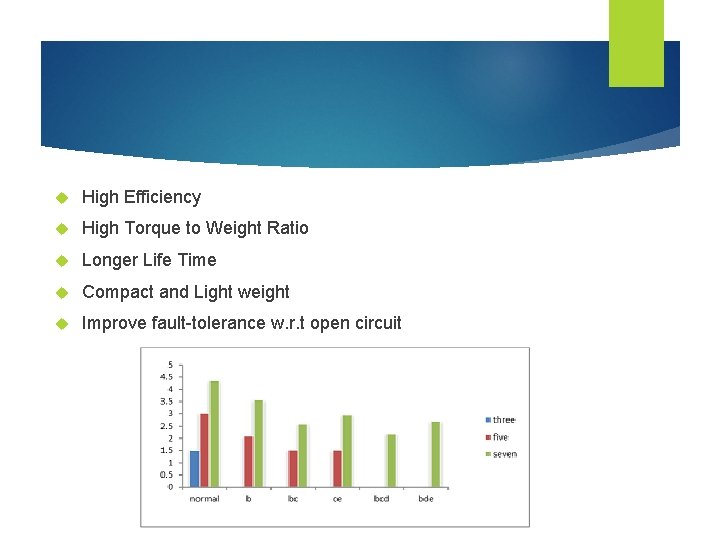 High Efficiency

High Torque to Weight Ratio

Longer Life Time

Compact and Light weight

Improve fault-tolerance w.r.t open circuit

5
4.5
4
3.5
3
2.5
2
1.5
1
0.5
0

normal
b
bc
ce
bcd
bde

three
five
seven